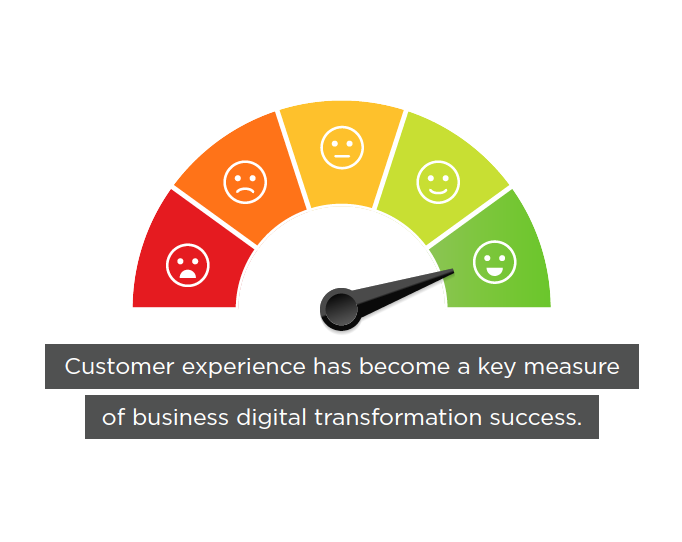 Customer experience has become a key measure of business digital transformation success.